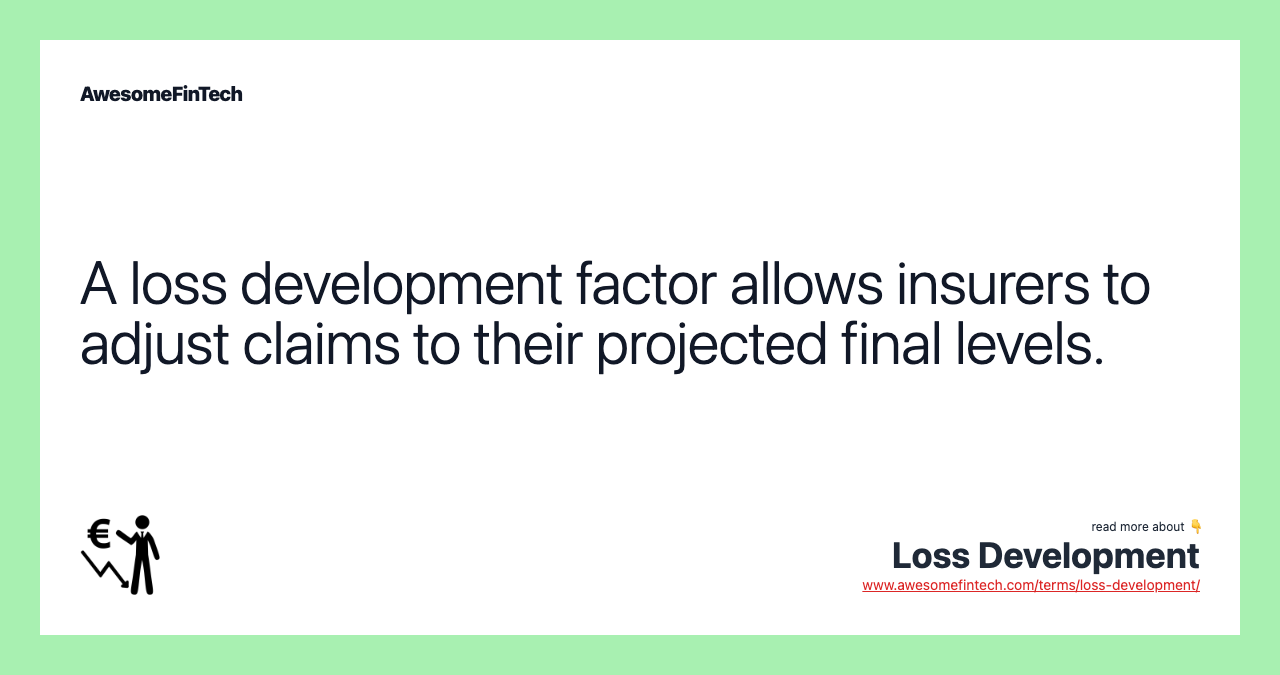 AwesomeFinTech

A loss development factor allows insurers to adjust claims to their projected final levels.

€

read more about 👇
Loss Development
www.awesomefintech.com/terms/loss-development/